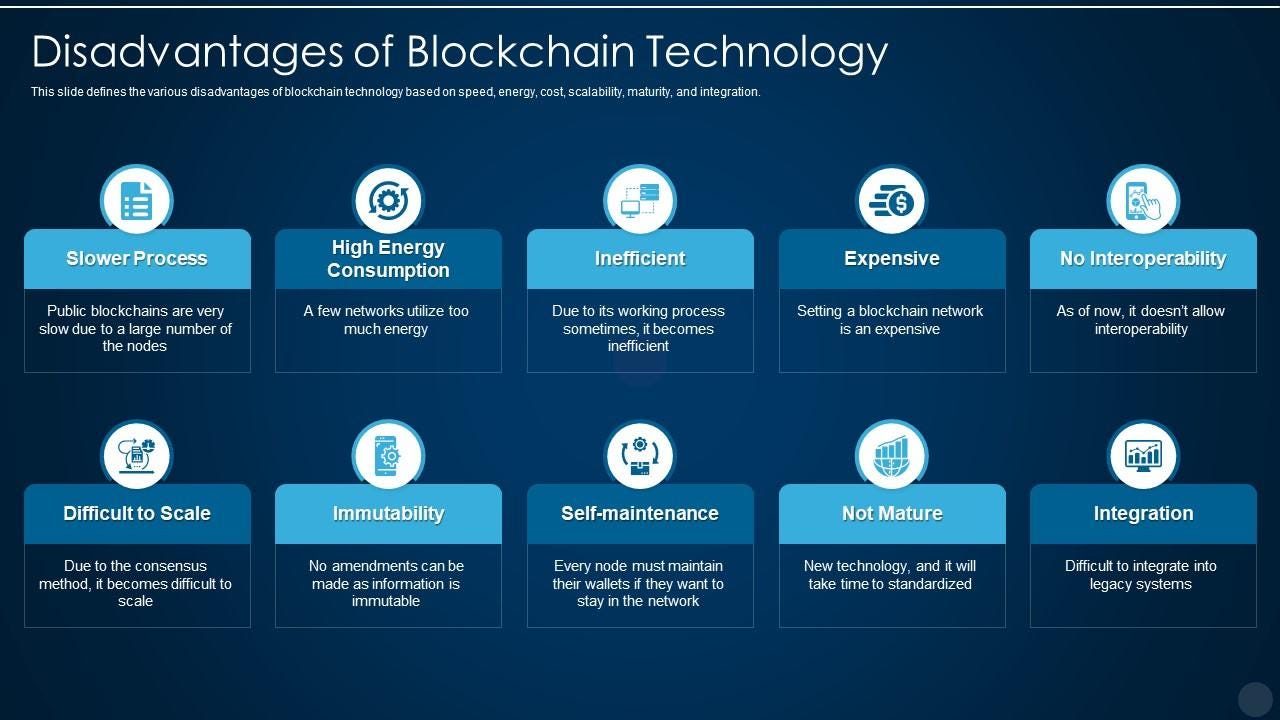 Disadvantages of Blockchain Technology

This slide defines the various disadvantages of blockchain technology based on speed, energy, cost, scalability, maturity, and integration.

Slower Process

Public blockchains are very slow due to a large number of the nodes

High Energy Consumption

A few networks utilize too much energy

Inefficient

Due to its working process sometimes, it becomes inefficient

Expensive

Setting a blockchain network is an expensive

No Interoperability

As of now, it doesn't allow interoperability

Difficult to Scale

Due to the consensus method, it becomes difficult to scale

Immutability

No amendments can be made as information is immutable

Self-maintenance

Every node must maintain their wallets if they want to stay in the network

Not Mature

New technology, and it will take time to standardized

Integration

Difficult to integrate into legacy systems